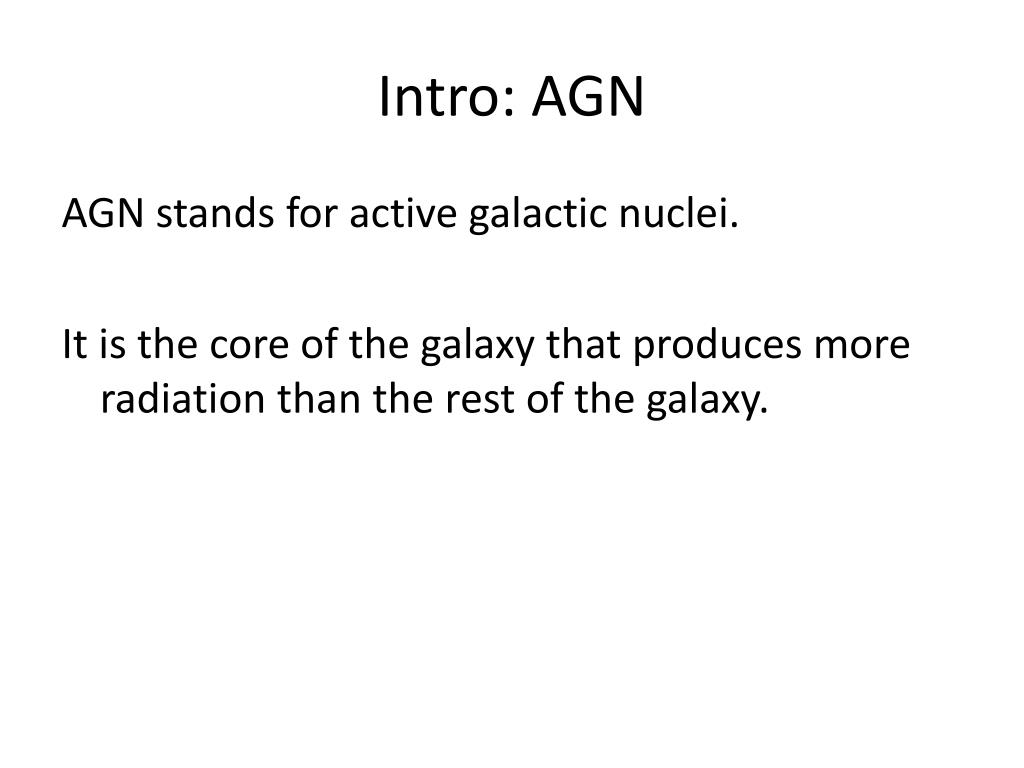 Intro: AGN

AGN stands for active galactic nuclei.

It is the core of the galaxy that produces more radiation than the rest of the galaxy.